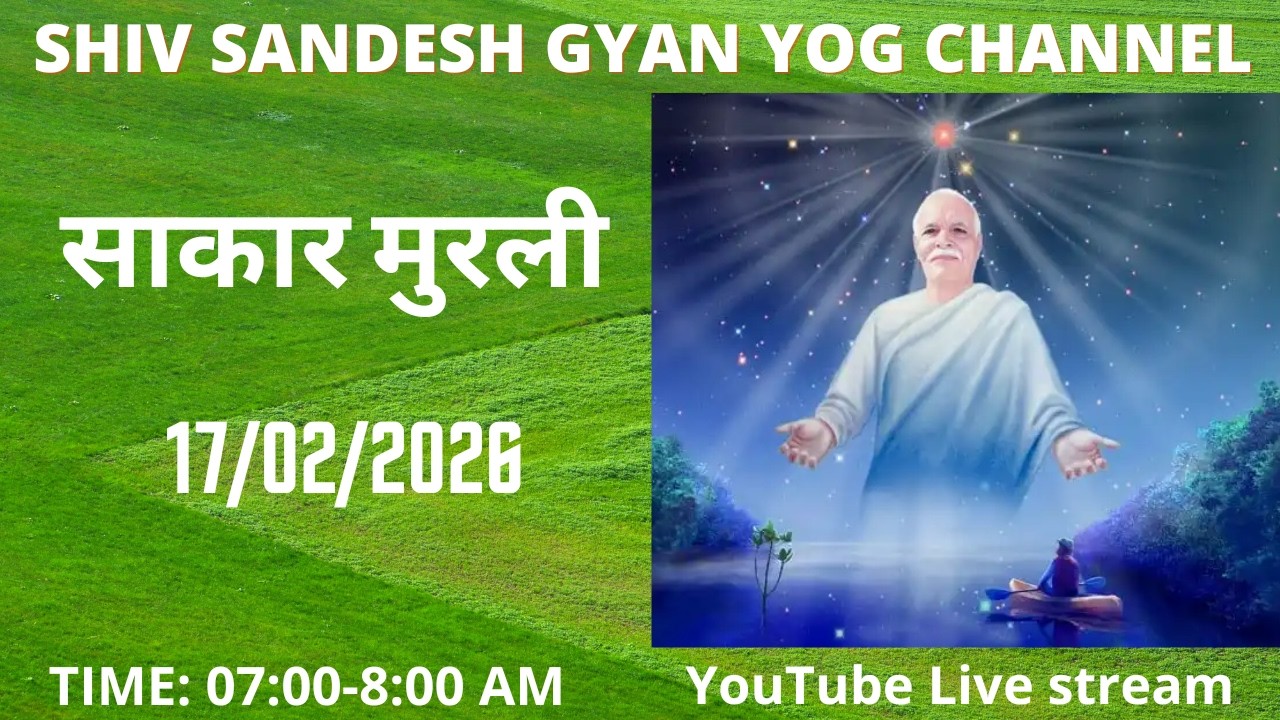 SHIV SANDESH GYAN YOG CHANNEL

साकार मुरली

17/02/2026

TIME: 07:00-8:00 AM

YouTube Live stream